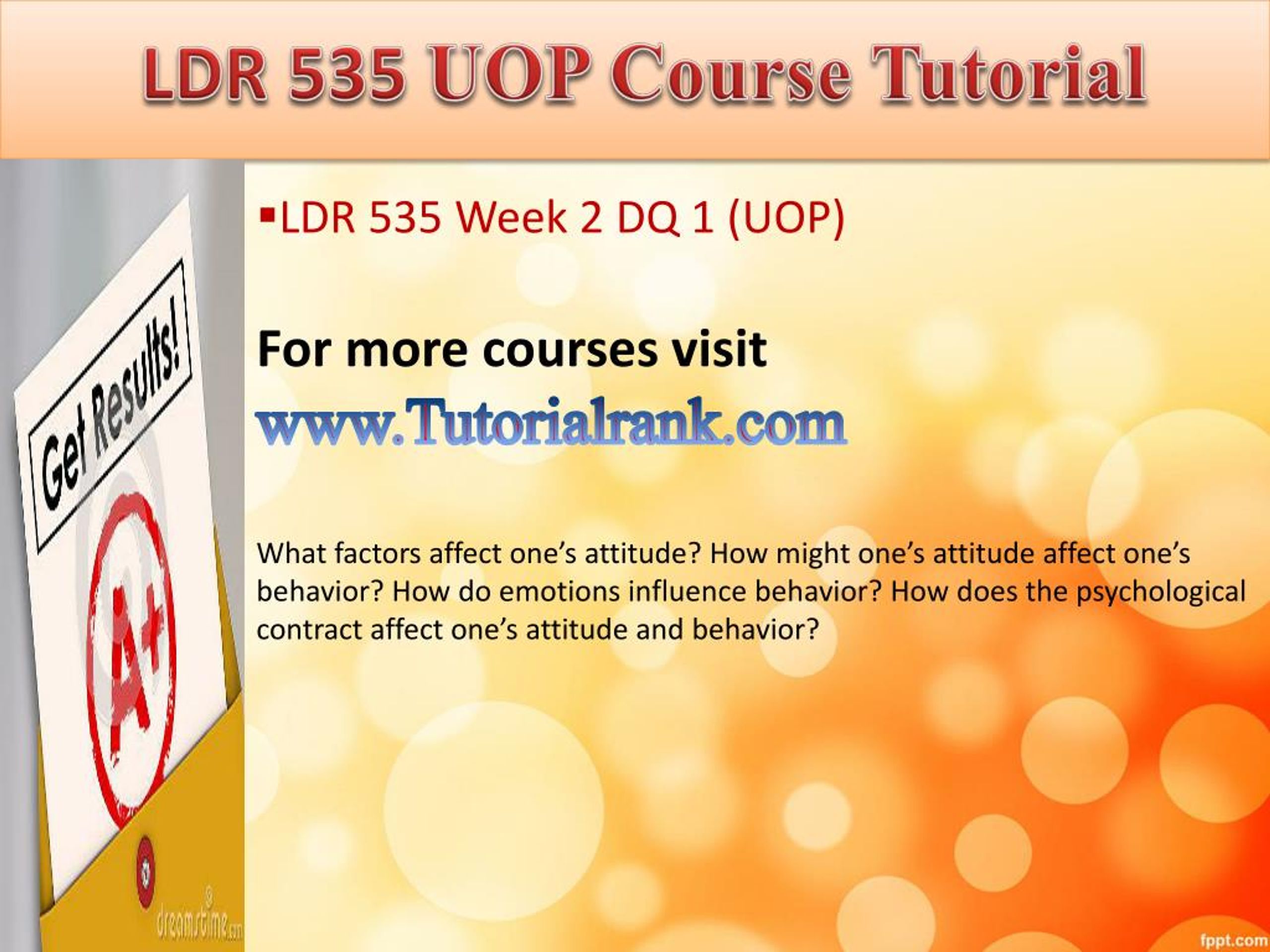 LDR 535 UOP Course Tutorial

Get Results!

A+

dreamstime.com

▪LDR 535 Week 2 DQ 1 (UOP)

For more courses visit
www.Tutorialrank.com

What factors affect one's attitude? How might one's attitude affect one's behavior? How do emotions influence behavior? How does the psychological contract affect one's attitude and behavior?

fppt.com